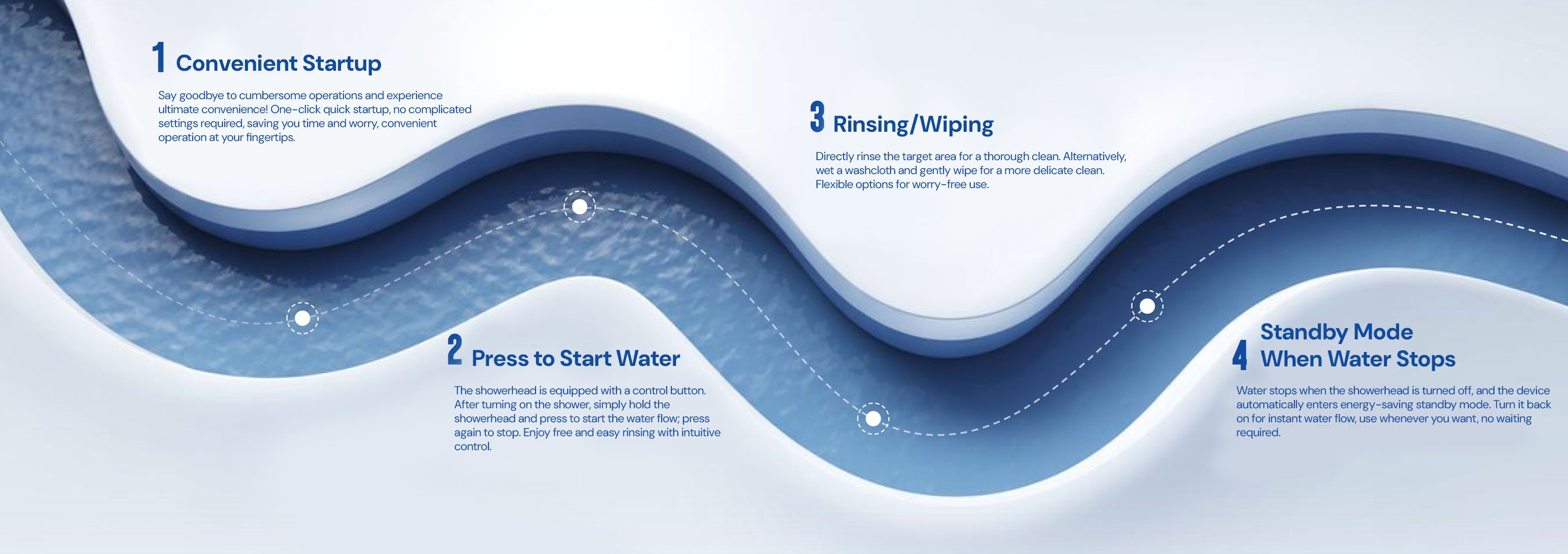 1 Convenient Startup

Say goodbye to cumbersome operations and experience ultimate convenience! One-click quick startup, no complicated settings required, saving you time and worry, convenient operation at your fingertips.

2 Press to Start Water

The showerhead is equipped with a control button. After turning on the shower, simply hold the showerhead and press to start the water flow; press again to stop. Enjoy free and easy rinsing with intuitive control.

3 Rinsing/Wiping

Directly rinse the target area for a thorough clean. Alternatively, wet a washcloth and gently wipe for a more delicate clean. Flexible options for worry-free use.

4 Standby Mode When Water Stops

Water stops when the showerhead is turned off, and the device automatically enters energy-saving standby mode. Turn it back on for instant water flow, use whenever you want, no waiting required.